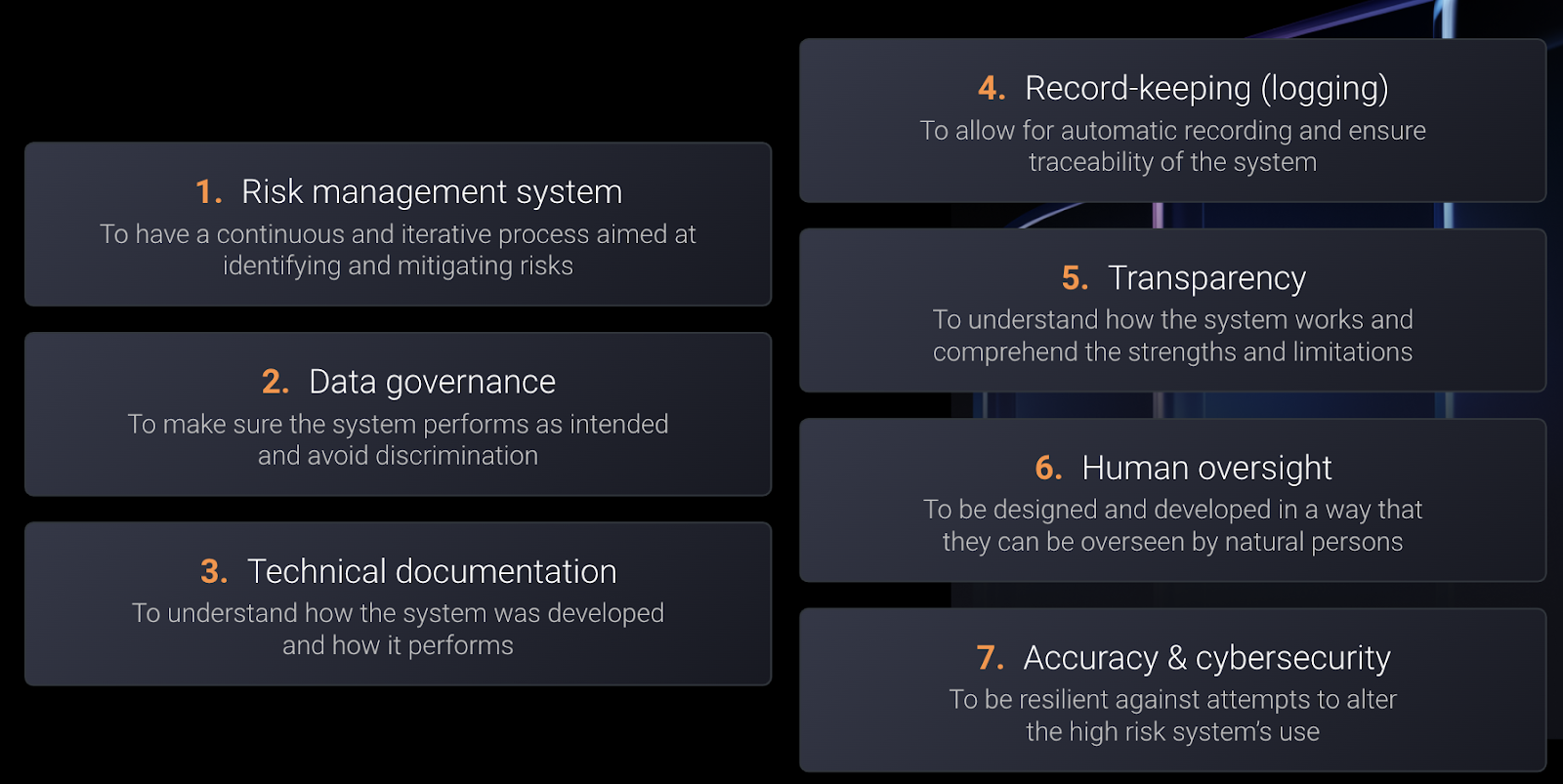 1. Risk management system
To have a continuous and iterative process aimed at identifying and mitigating risks

2. Data governance
To make sure the system performs as intended and avoid discrimination

3. Technical documentation
To understand how the system was developed and how it performs

4. Record-keeping (logging)
To allow for automatic recording and ensure traceability of the system

5. Transparency
To understand how the system works and comprehend the strengths and limitations

6. Human oversight
To be designed and developed in a way that they can be overseen by natural persons

7. Accuracy & cybersecurity
To be resilient against attempts to alter the high risk system's use